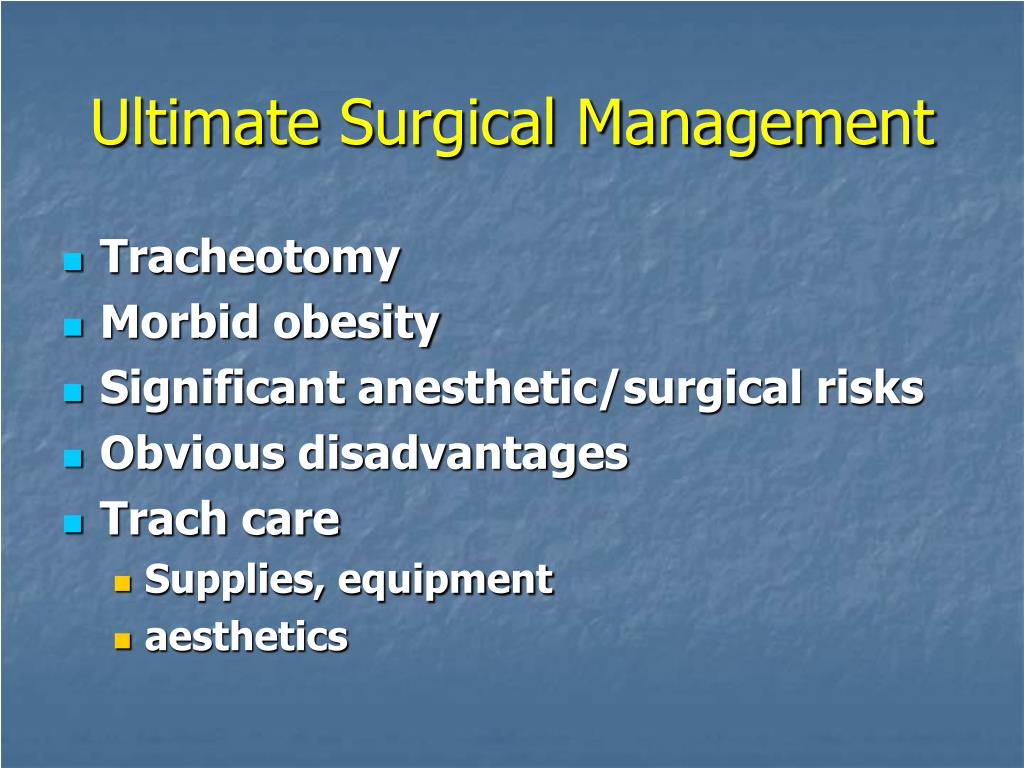 Ultimate Surgical Management

- Tracheotomy
- Morbid obesity
- Significant anesthetic/surgical risks
- Obvious disadvantages
- Trach care
  - Supplies, equipment
  - aesthetics